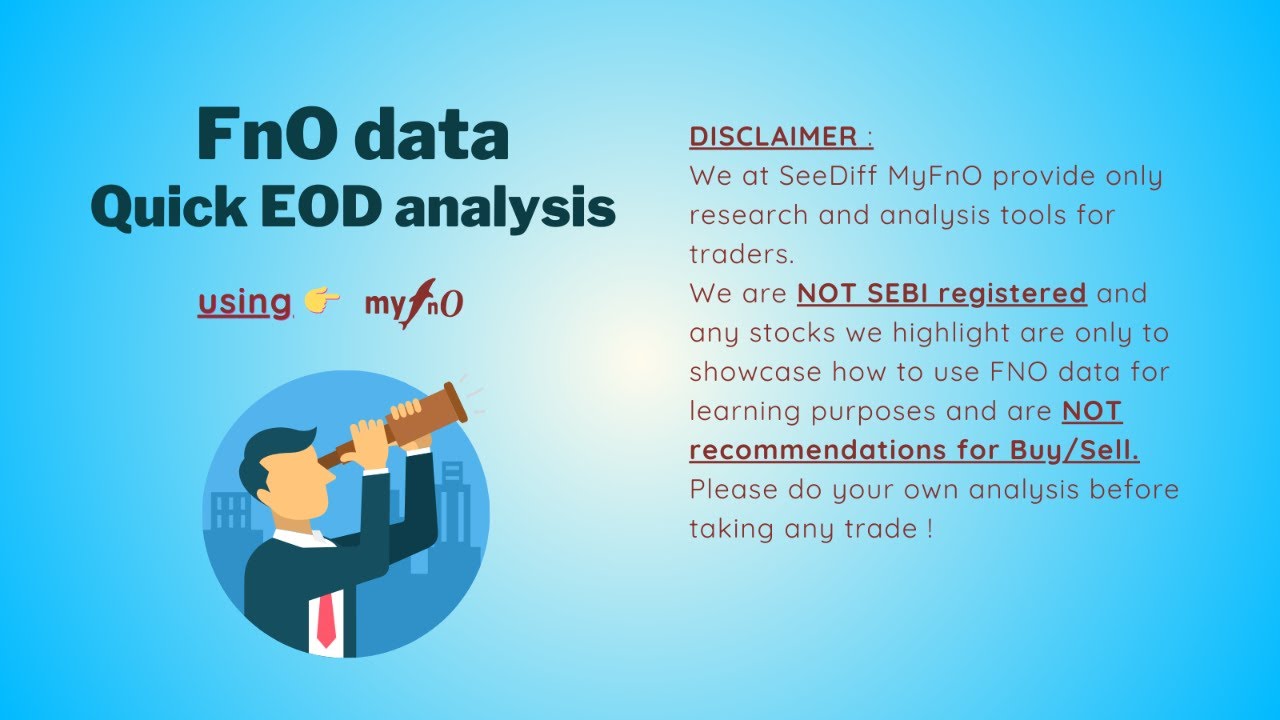 FnO data
Quick EOD analysis

using 👉 myfnO

DISCLAIMER :
We at SeeDiff MyFnO provide only research and analysis tools for traders.
We are NOT SEBI registered and any stocks we highlight are only to showcase how to use FNO data for learning purposes and are NOT recommendations for Buy/Sell.
Please do your own analysis before taking any trade !